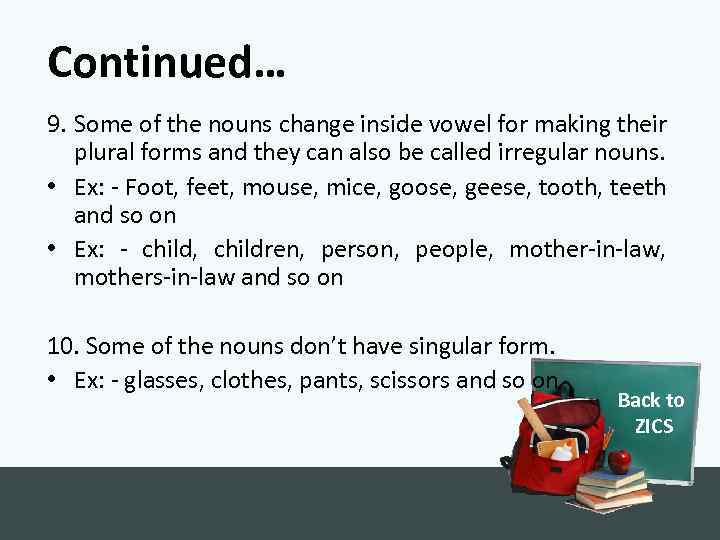 Continued…

9. Some of the nouns change inside vowel for making their plural forms and they can also be called irregular nouns.

• Ex: - Foot, feet, mouse, mice, goose, geese, tooth, teeth and so on

• Ex: - child, children, person, people, mother-in-law, mothers-in-law and so on

10. Some of the nouns don't have singular form.

• Ex: - glasses, clothes, pants, scissors and so on

Back to ZICS